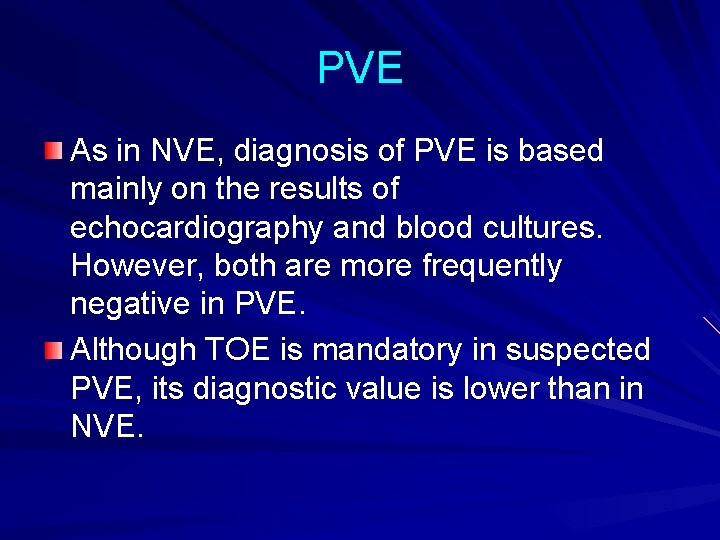 PVE

As in NVE, diagnosis of PVE is based mainly on the results of echocardiography and blood cultures. However, both are more frequently negative in PVE.

Although TOE is mandatory in suspected PVE, its diagnostic value is lower than in NVE.